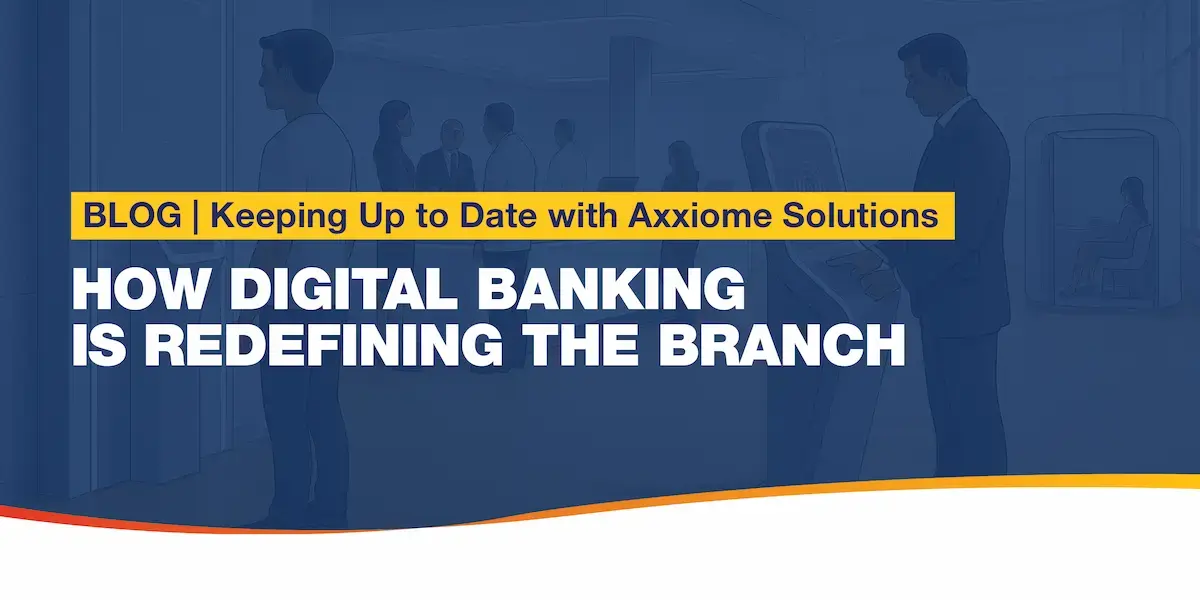 BLOG | Keeping Up to Date with Axxiome Solutions

HOW DIGITAL BANKING
IS REDEFINING THE BRANCH